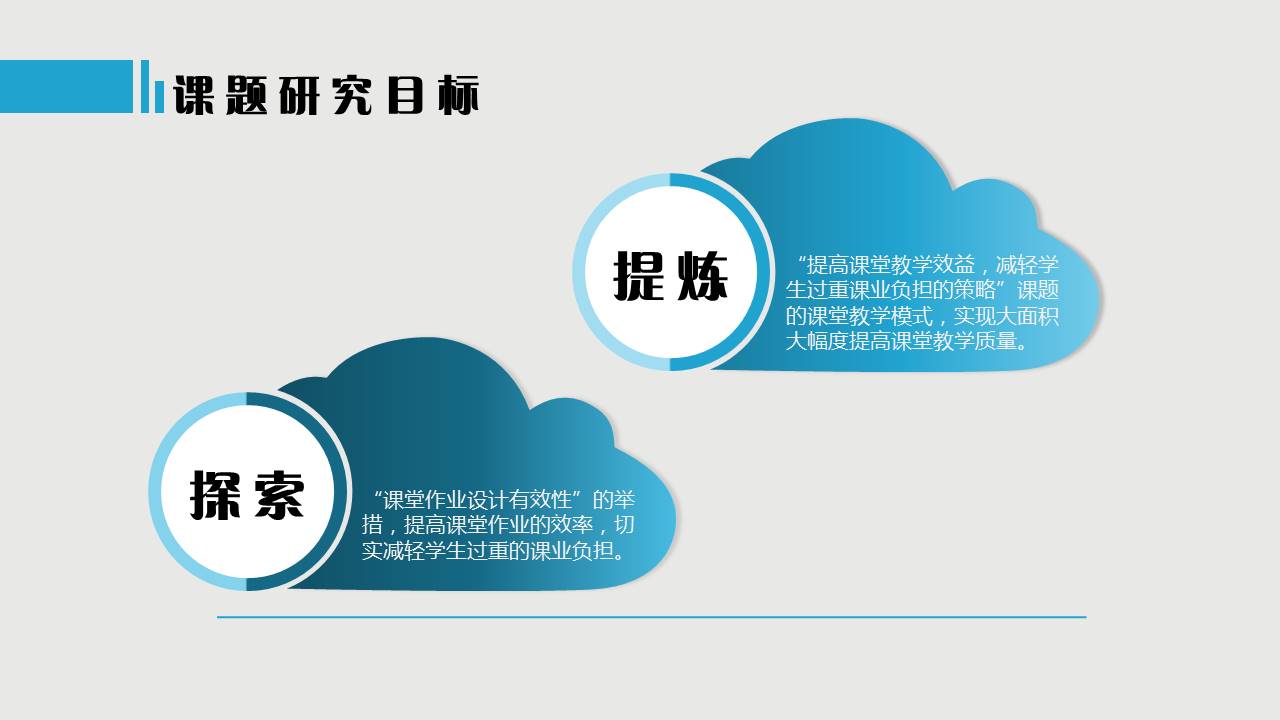 课题研究目标

提炼

“提高课堂教学效益，减轻学生过重课业负担的策略”课题的课堂教学模式，实现大面积大幅度提高课堂教学质量。

探索

“课堂作业设计有效性”的举措，提高课堂作业的效率，切实减轻学生过重的课业负担。